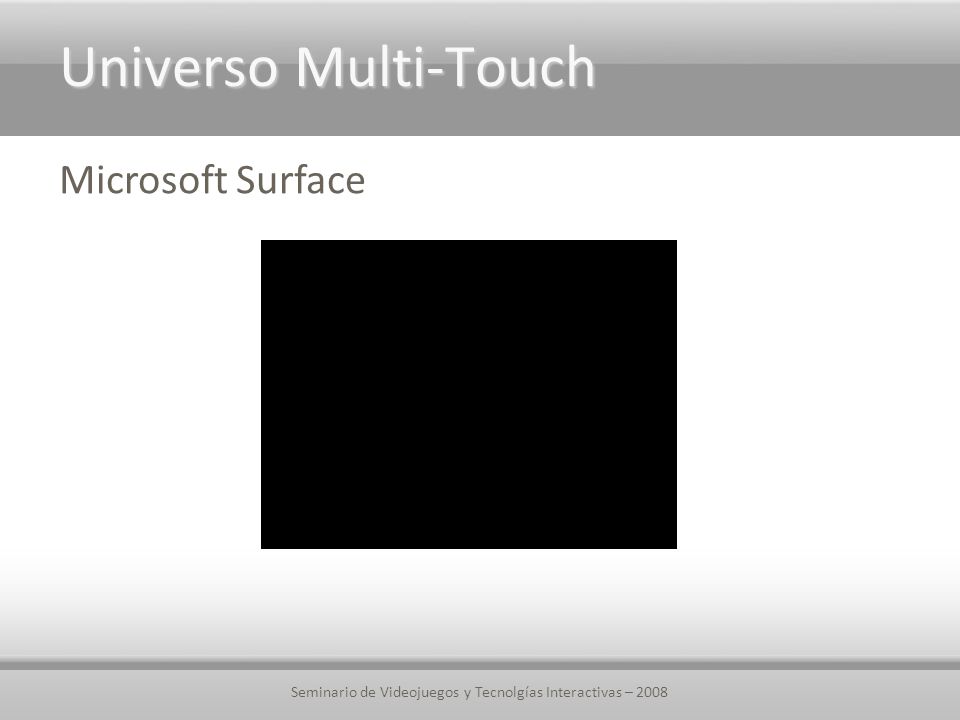 Universo Multi-Touch

Microsoft Surface

Seminario de Videojuegos y Tecnolgías Interactivas – 2008